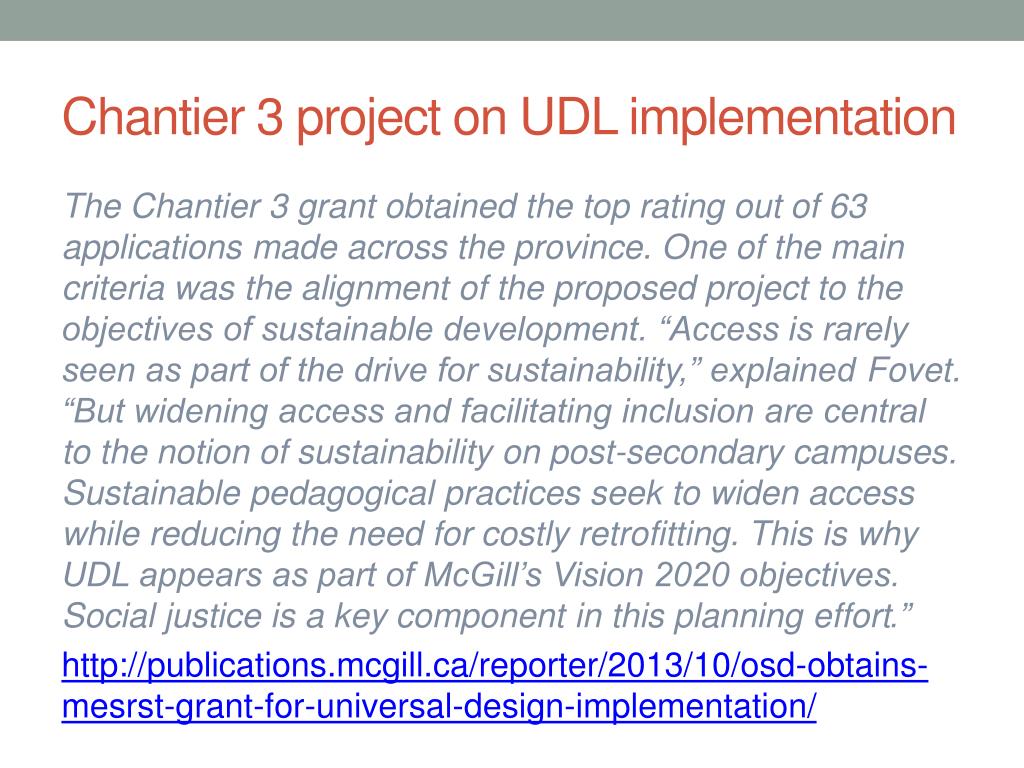 Chantier 3 project on UDL implementation

The Chantier 3 grant obtained the top rating out of 63 applications made across the province. One of the main criteria was the alignment of the proposed project to the objectives of sustainable development. “Access is rarely seen as part of the drive for sustainability,” explained Fovet. “But widening access and facilitating inclusion are central to the notion of sustainability on post-secondary campuses. Sustainable pedagogical practices seek to widen access while reducing the need for costly retrofitting. This is why UDL appears as part of McGill’s Vision 2020 objectives. Social justice is a key component in this planning effort.”

http://publications.mcgill.ca/reporter/2013/10/osd-obtains-mesrst-grant-for-universal-design-implementation/